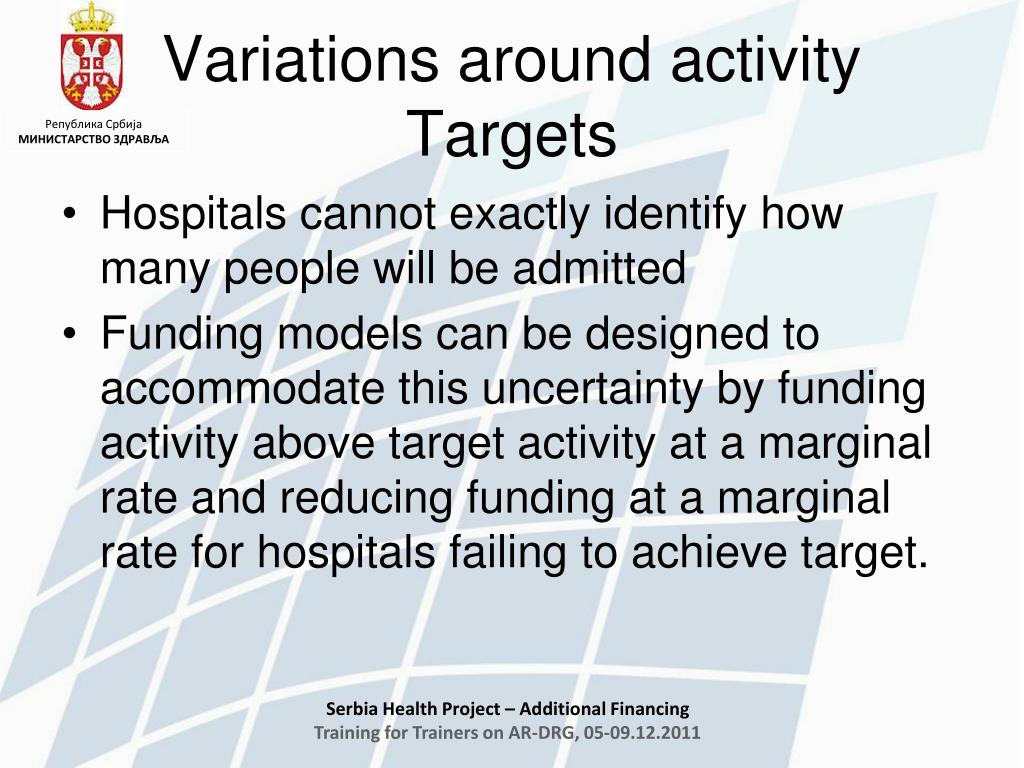 Република Србија
МИНИСТАРСТВО ЗДРАВЉА

Variations around activity Targets

• Hospitals cannot exactly identify how many people will be admitted
• Funding models can be designed to accommodate this uncertainty by funding activity above target activity at a marginal rate and reducing funding at a marginal rate for hospitals failing to achieve target.

Serbia Health Project – Additional Financing
Training for Trainers on AR-DRG, 05-09.12.2011